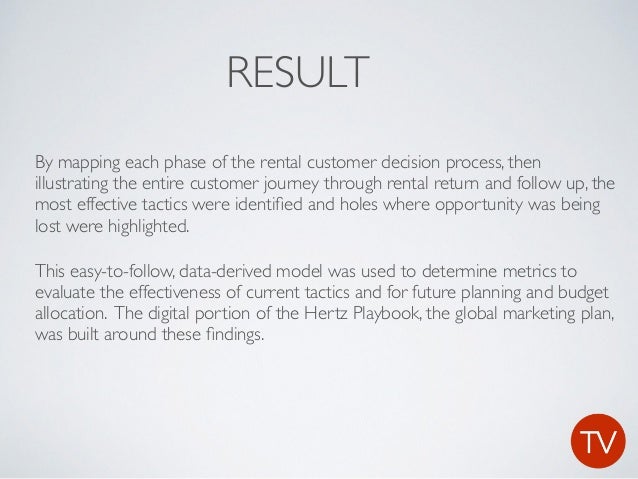 RESULT

By mapping each phase of the rental customer decision process, then illustrating the entire customer journey through rental return and follow up, the most effective tactics were identified and holes where opportunity was being lost were highlighted.

This easy-to-follow, data-derived model was used to determine metrics to evaluate the effectiveness of current tactics and for future planning and budget allocation. The digital portion of the Hertz Playbook, the global marketing plan, was built around these findings.

TV